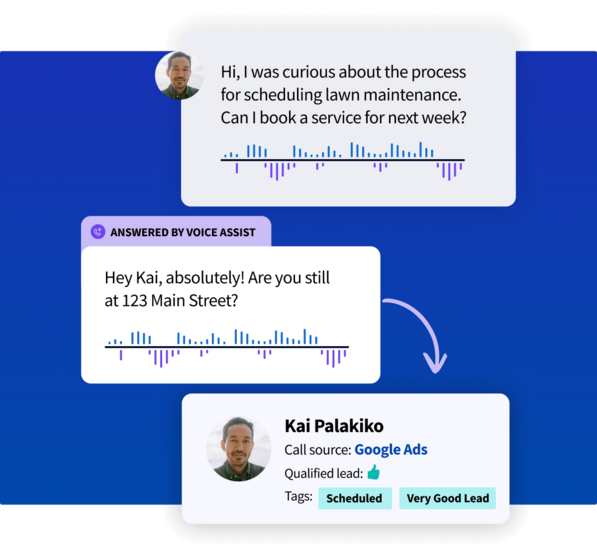 Hi, I was curious about the process for scheduling lawn maintenance. Can I book a service for next week?

ANSWERED BY VOICE ASSIST

Hey Kai, absolutely! Are you still at 123 Main Street?

Kai Palakiko

Call source: Google Ads

Qualified lead:

Tags: Scheduled Very Good Lead